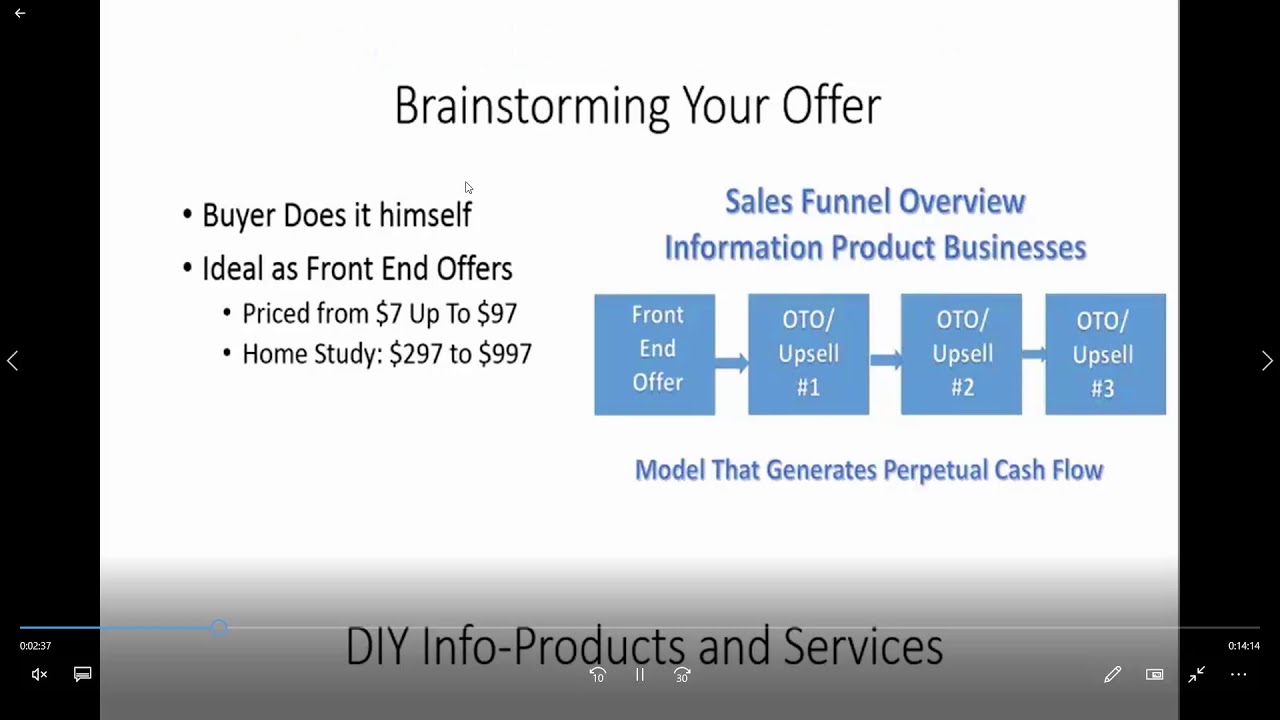 Brainstorming Your Offer

• Buyer Does it himself
• Ideal as Front End Offers
  • Priced from \$7 Up To \$97
  • Home Study: \$297 to \$997

Sales Funnel Overview
Information Product Businesses

Front End Offer

OTO/ Upsell #1

OTO/ Upsell #2

OTO/ Upsell #3

Model That Generates Perpetual Cash Flow

DIY Info-Products and Services

0:02:37

0:14:14

10

30